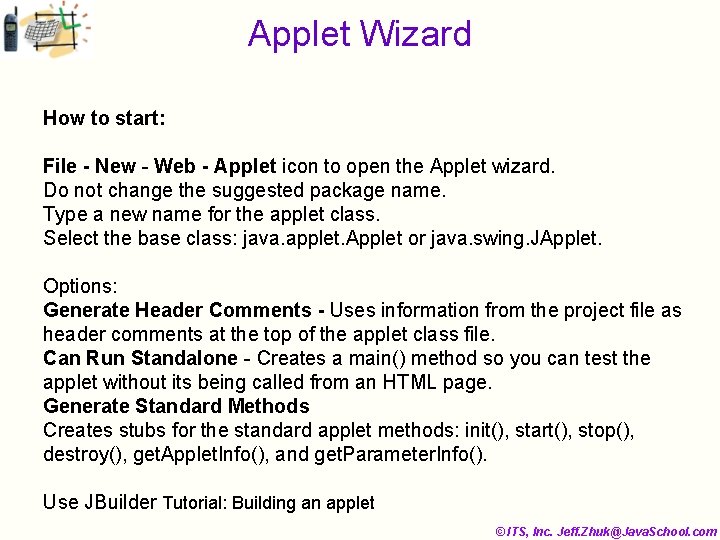 Applet Wizard

How to start:

File - New - Web - Applet icon to open the Applet wizard.
Do not change the suggested package name.
Type a new name for the applet class.
Select the base class: java.applet.Applet or java.swing.JApplet.

Options:
Generate Header Comments - Uses information from the project file as header comments at the top of the applet class file.
Can Run Standalone - Creates a main() method so you can test the applet without its being called from an HTML page.
Generate Standard Methods
Creates stubs for the standard applet methods: init(), start(), stop(), destroy(), getAppletInfo(), and getParameterInfo().

Use JBuilder Tutorial: Building an applet

©ITS, Inc. Jeff.Zhuk@JavaSchool.com